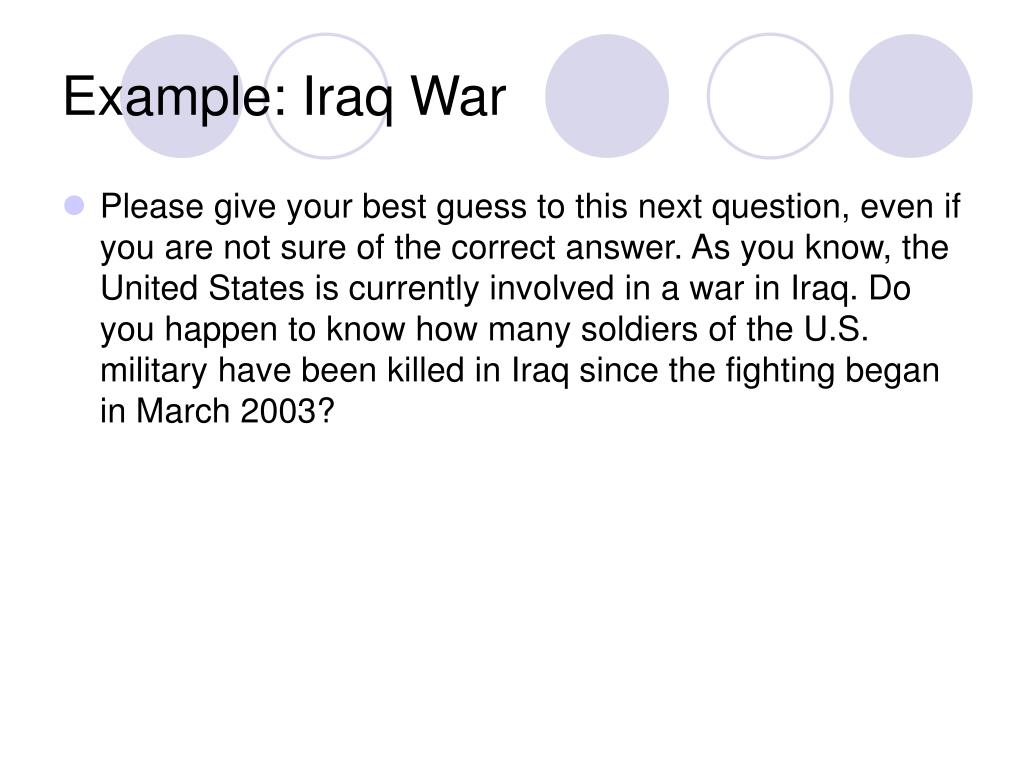 Example: Iraq War

Please give your best guess to this next question, even if you are not sure of the correct answer. As you know, the United States is currently involved in a war in Iraq. Do you happen to know how many soldiers of the U.S. military have been killed in Iraq since the fighting began in March 2003?